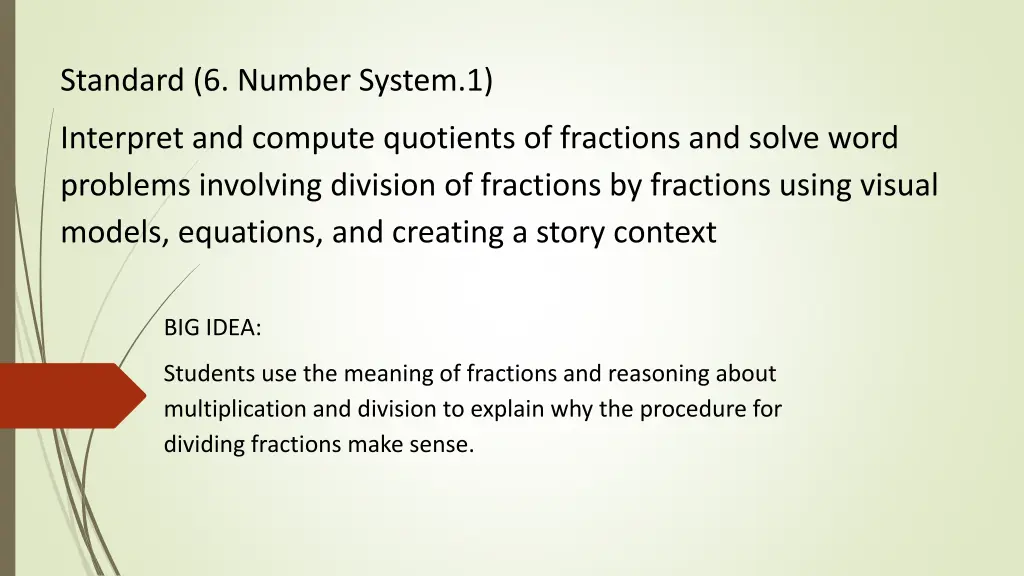 Standard (6. Number System.1)

Interpret and compute quotients of fractions and solve word problems involving division of fractions by fractions using visual models, equations, and creating a story context

BIG IDEA:

Students use the meaning of fractions and reasoning about multiplication and division to explain why the procedure for dividing fractions make sense.